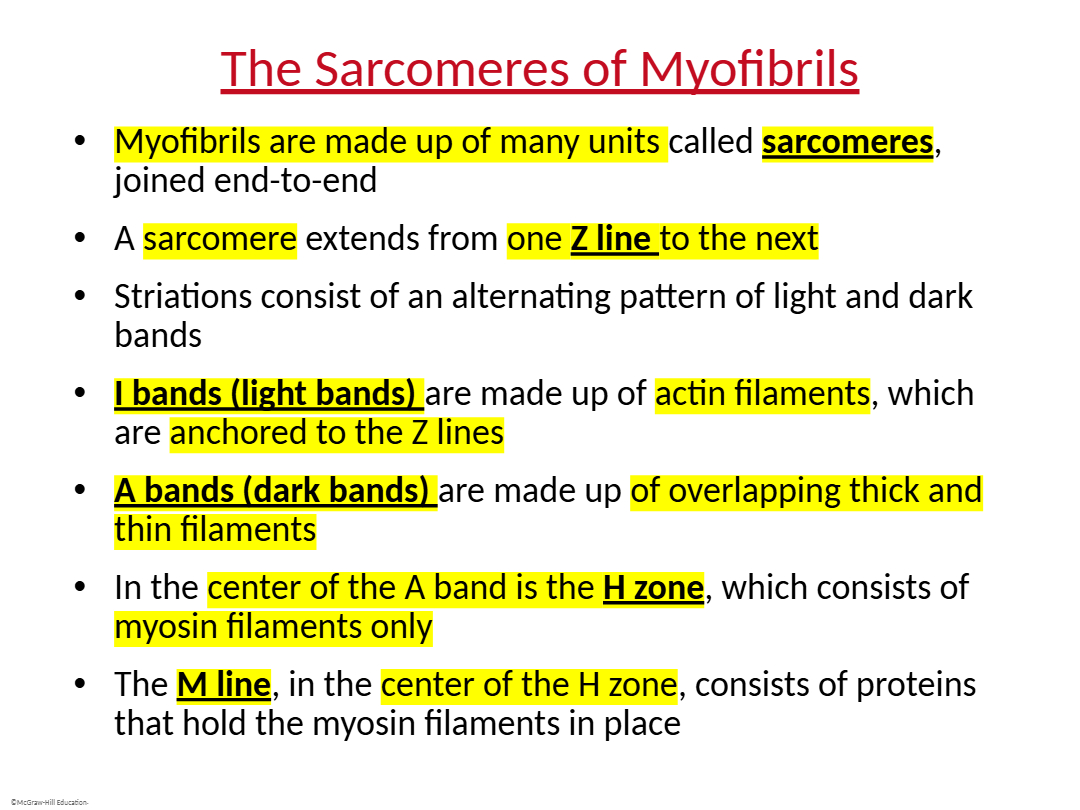 The Sarcomeres of Myofibrils

• Myofibrils are made up of many units called sarcomeres, joined end-to-end

• A sarcomere extends from one Z line to the next

• Striations consist of an alternating pattern of light and dark bands

• I bands (light bands) are made up of actin filaments, which are anchored to the Z lines

• A bands (dark bands) are made up of overlapping thick and thin filaments

• In the center of the A band is the H zone, which consists of myosin filaments only

• The M line, in the center of the H zone, consists of proteins that hold the myosin filaments in place

©McGraw-Hill Education.